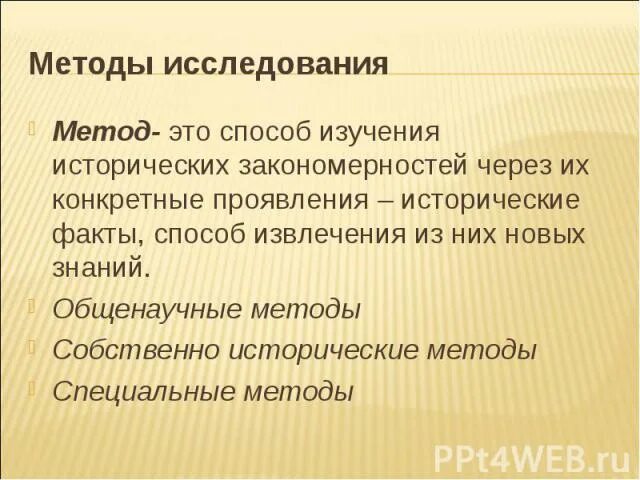 Методы исследования

Метод- это способ изучения исторических закономерностей через их конкретные проявления – исторические факты, способ извлечения из них новых знаний.

Общенаучные методы

Собственно исторические методы

Специальные методы

PPt4WEB.ru